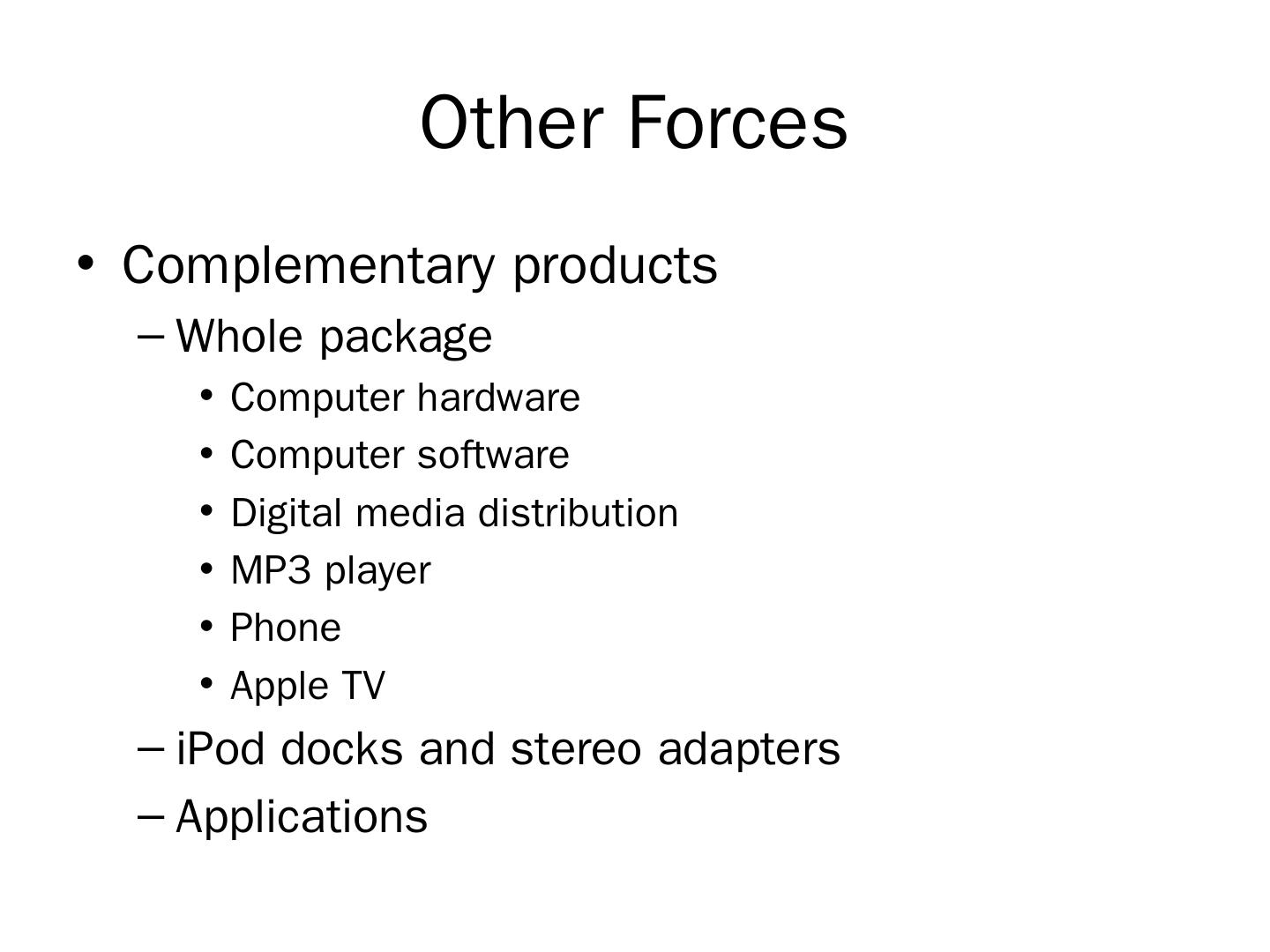 Other Forces

• Complementary products
  – Whole package
    • Computer hardware
    • Computer software
    • Digital media distribution
    • MP3 player
    • Phone
    • Apple TV
  – iPod docks and stereo adapters
  – Applications